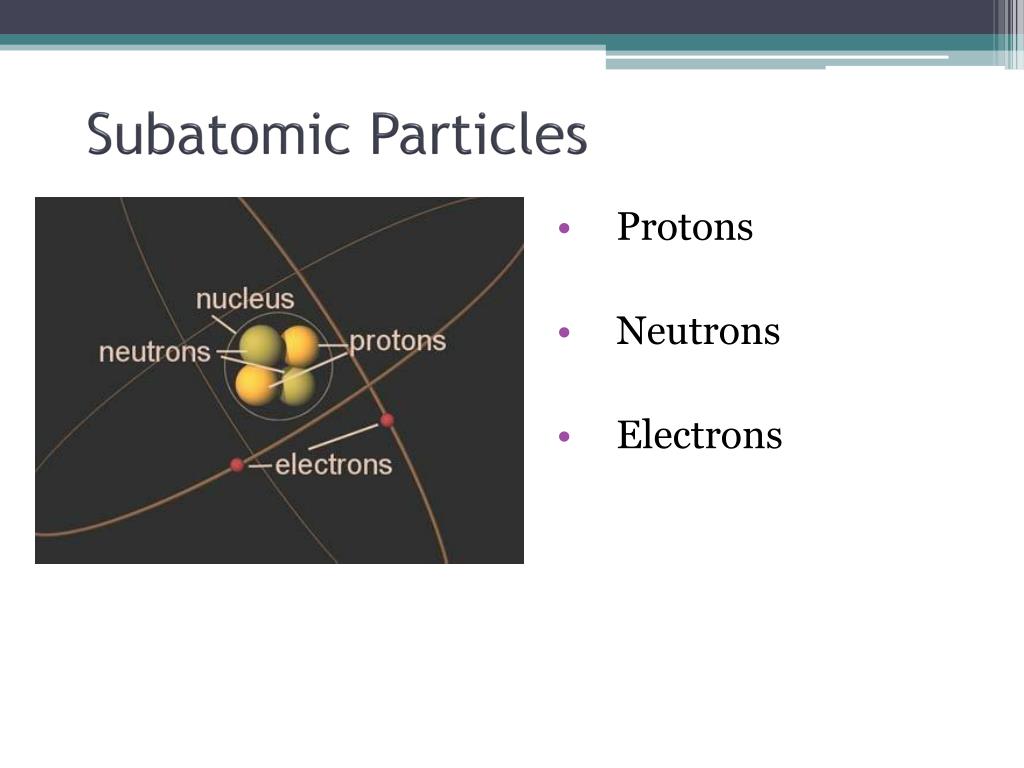 Subatomic Particles

nucleus
neutrons
protons
electrons

• Protons

• Neutrons

• Electrons